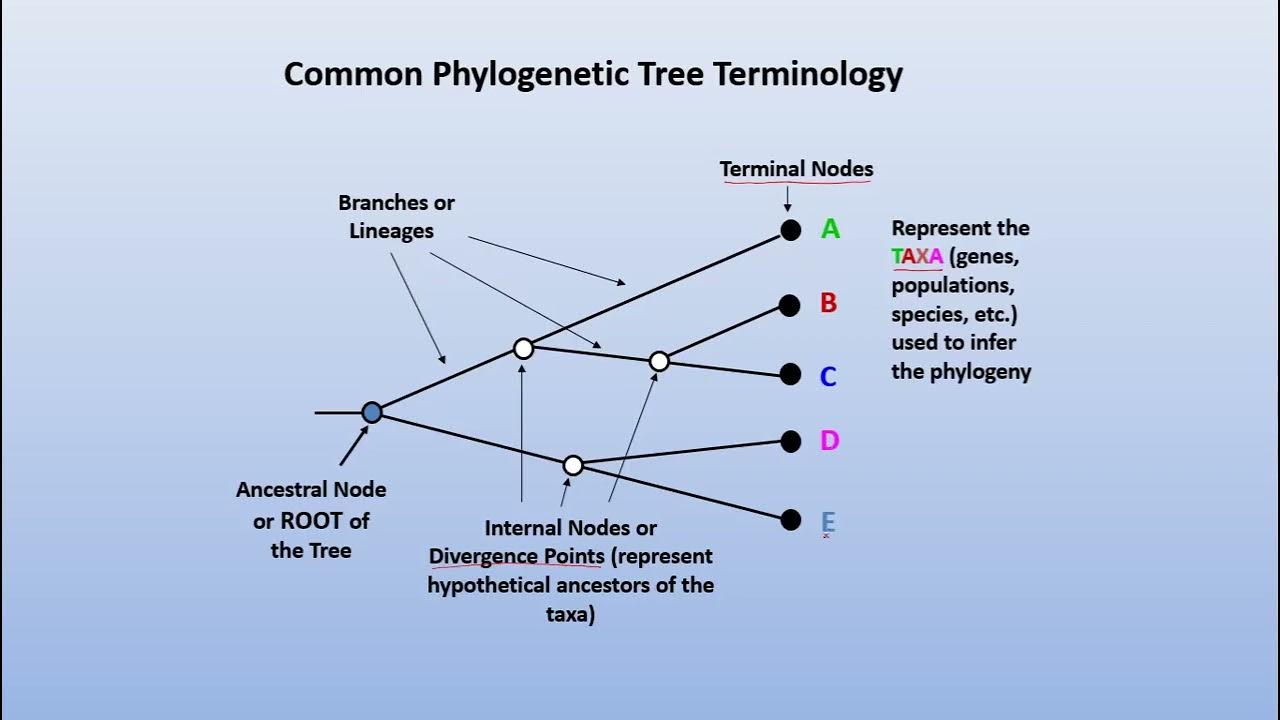 Common Phylogenetic Tree Terminology

Terminal Nodes

Branches or Lineages

A

B

C

D

E

Represent the TAXA (genes, populations, species, etc.) used to infer the phylogeny

Ancestral Node or ROOT of the Tree

Internal Nodes or Divergence Points (represent hypothetical ancestors of the taxa)